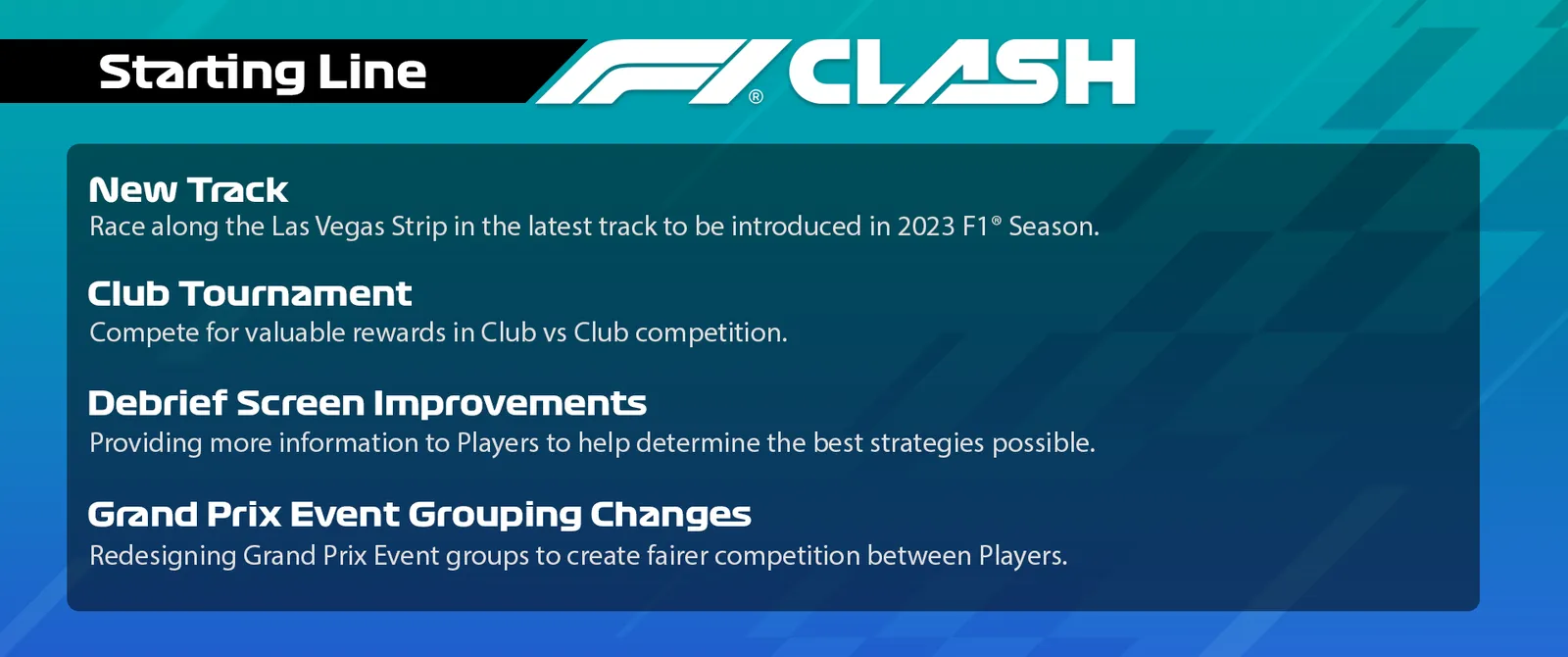 Starting Line

F1® CLASH

New Track
Race along the Las Vegas Strip in the latest track to be introduced in 2023 F1® Season.

Club Tournament
Compete for valuable rewards in Club vs Club competition.

Debrief Screen Improvements
Providing more information to Players to help determine the best strategies possible.

Grand Prix Event Grouping Changes
Redesigning Grand Prix Event groups to create fairer competition between Players.